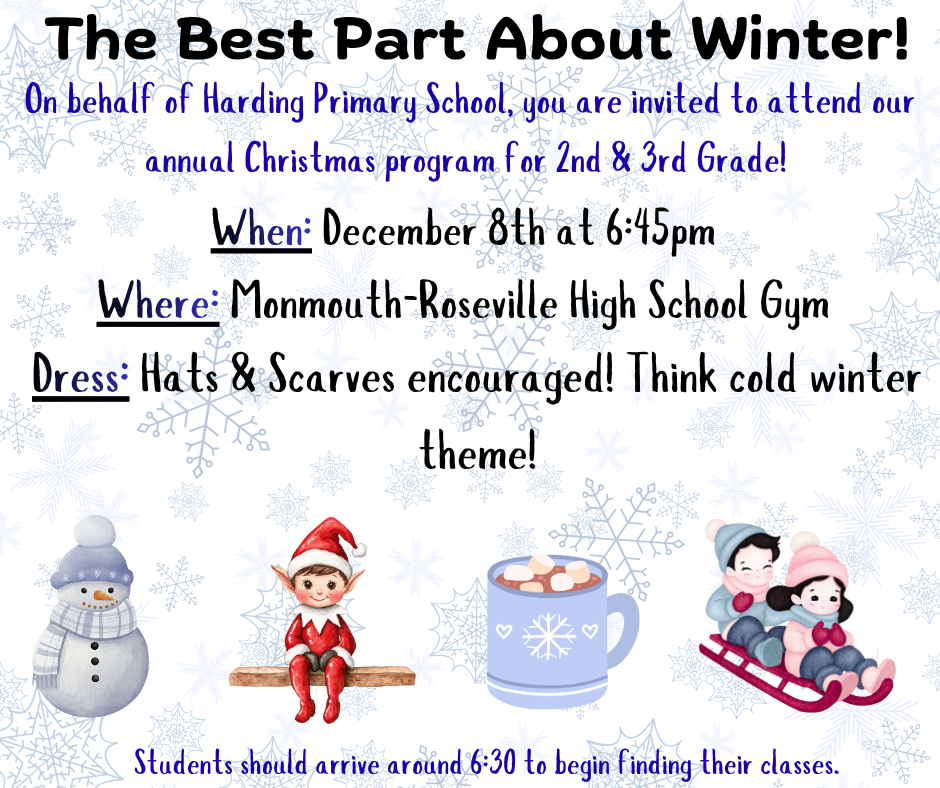 The Best Part About Winter!

On behalf of Harding Primary School, you are invited to attend our annual Christmas program for 2nd & 3rd Grade!

When: December 8th at 6:45pm

Where: Monmouth-Roseville High School Gym

Dress: Hats & Scarves encouraged! Think cold winter theme!

Students should arrive around 6:30 to begin finding their classes.